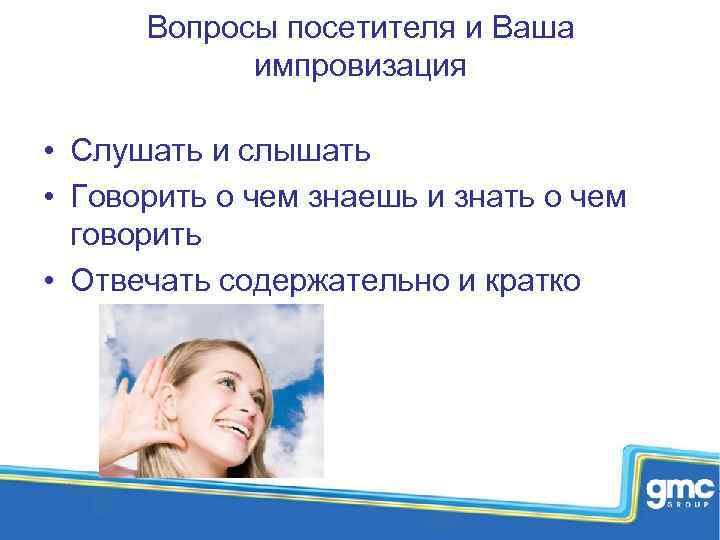 Вопросы посетителя и Ваша импровизация

• Слушать и слышать
• Говорить о чем знаешь и знать о чем говорить
• Отвечать содержательно и кратко

gmc GROUP